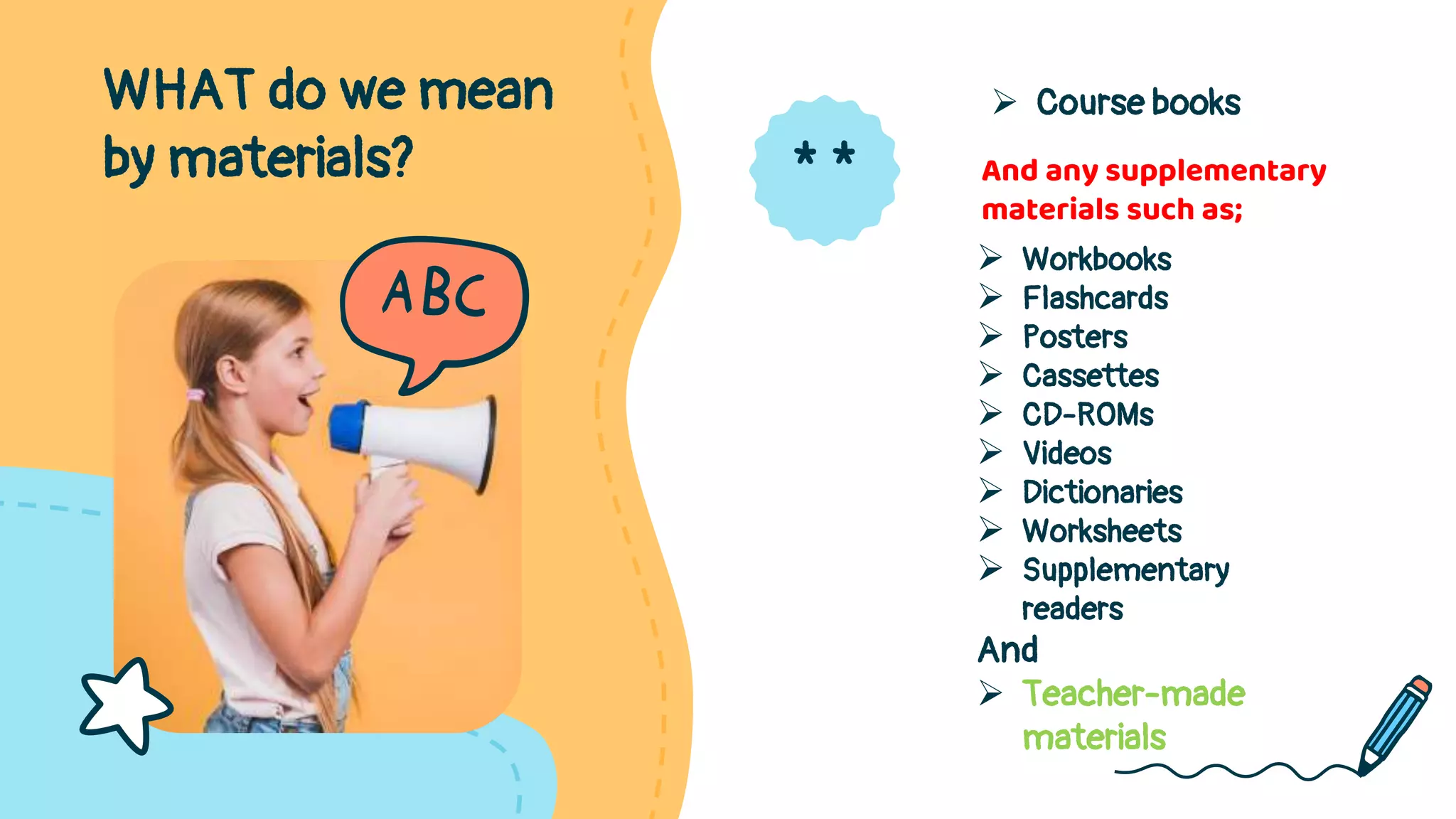 WHAT do we mean by materials?

ABC

* *

➢ Course books

And any supplementary materials such as;

➢ Workbooks
➢ Flashcards
➢ Posters
➢ Cassettes
➢ CD-ROMs
➢ Videos
➢ Dictionaries
➢ Worksheets
➢ Supplementary readers

And

➢ Teacher-made materials